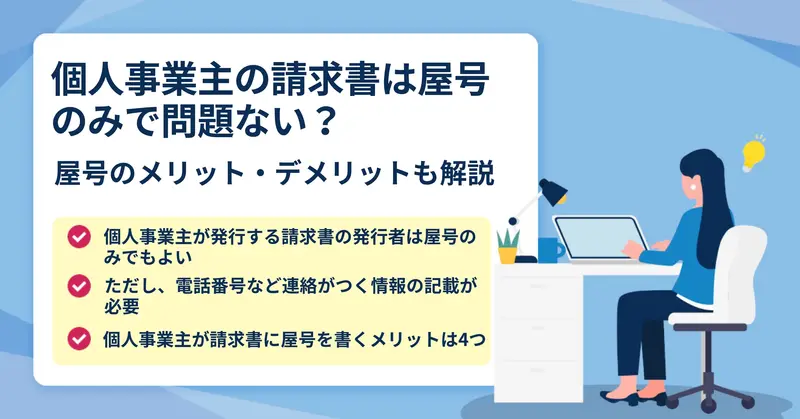 個人事業主の請求書は屋号のみで問題ない？

屋号のメリット・デメリットも解説

個人事業主が発行する請求書の発行者は屋号のみでもよい

ただし、電話番号など連絡がつく情報の記載が必要

個人事業主が請求書に屋号を書くメリットは4つ